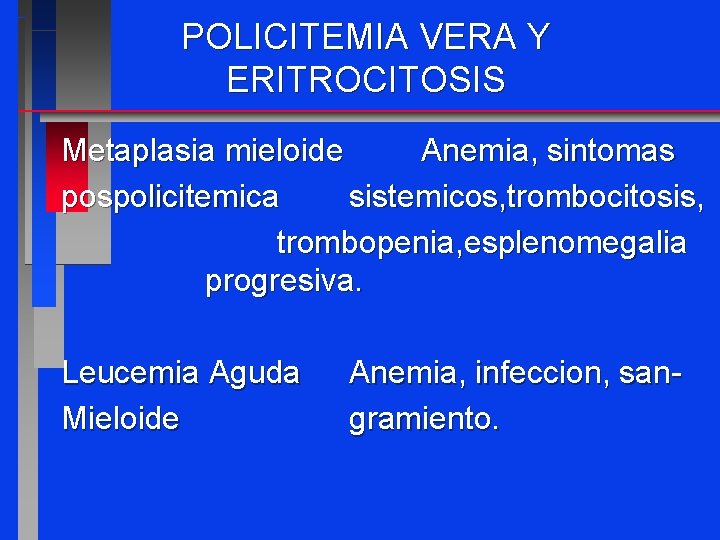 POLICITEMIA VERA Y ERITROCITOSIS

Metaplasia mieloide pospolicitemica

Anemia, sintomas sistemicos,trombocitosis, trombopenia,esplenomegalia progresiva.

Leucemia Aguda Mieloide

Anemia, infeccion, sangramiento.